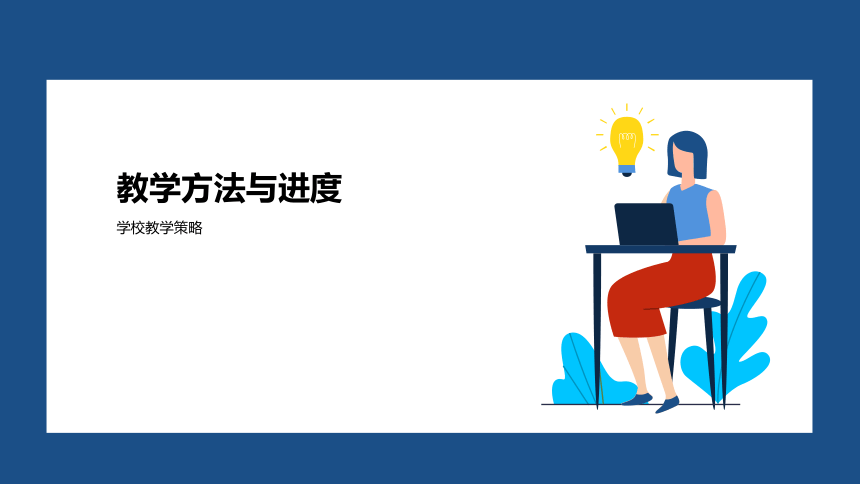 教学方法与进度

学校教学策略